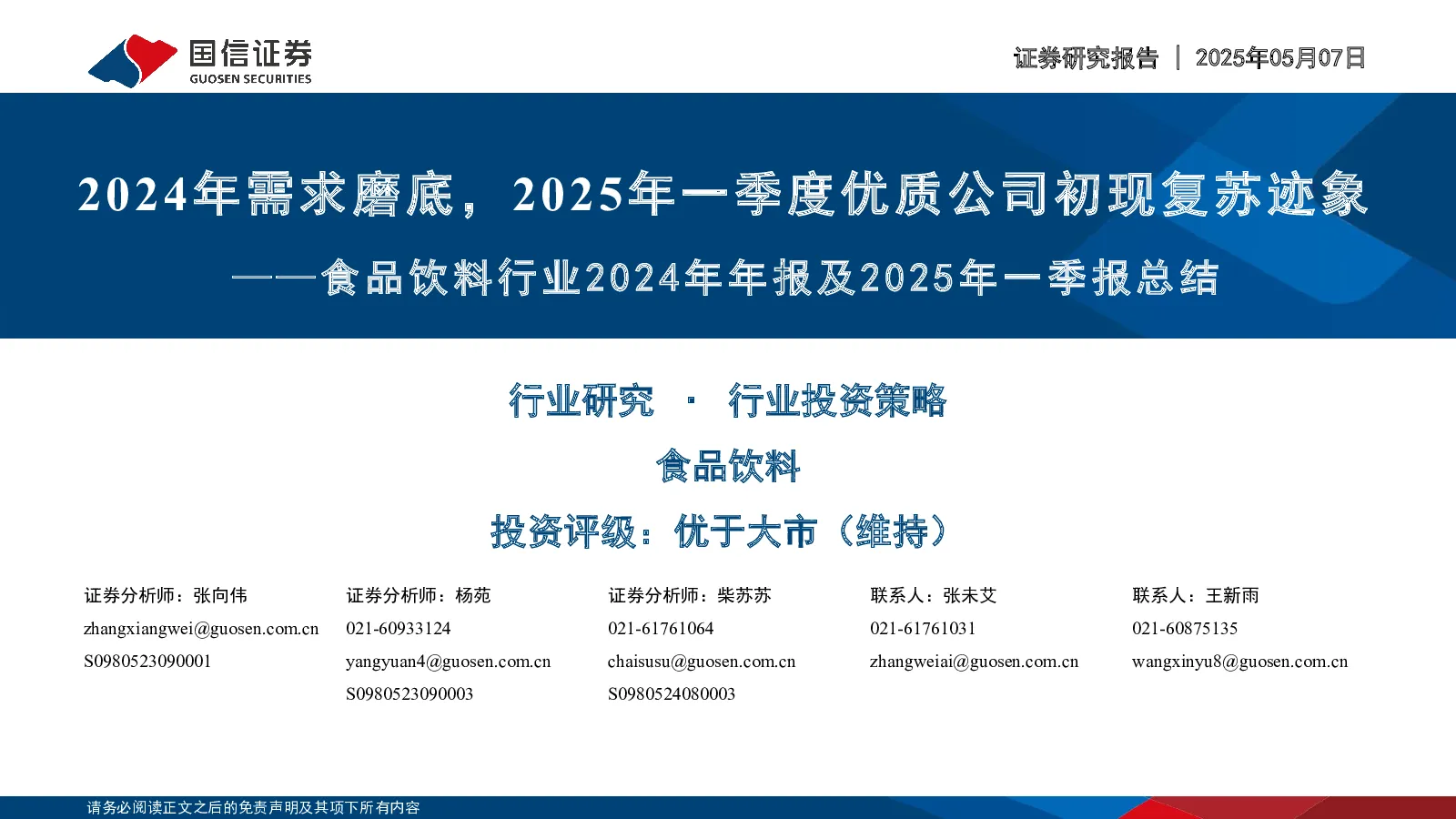 国信证券
GUOSEN SECURITIES

证券研究报告 | 2025年05月07日

2024年需求磨底，2025年一季度优质公司初现复苏迹象

——食品饮料行业2024年年报及2025年一季报总结

行业研究 · 行业投资策略

食品饮料

投资评级：优于大市（维持）

证券分析师：张向伟
zhangxiangwei@guosen.com.cn
S0980523090001

证券分析师：杨苑
021-60933124
yangyuan4@guosen.com.cn
S0980523090003

证券分析师：柴苏苏
021-61761064
chaisusu@guosen.com.cn
S0980524080003

联系人：张未艾
021-61761031
zhangweiai@guosen.com.cn

联系人：王新雨
021-60875135
wangxinyu8@guosen.com.cn

请务必阅读正文之后的免责声明及其项下所有内容